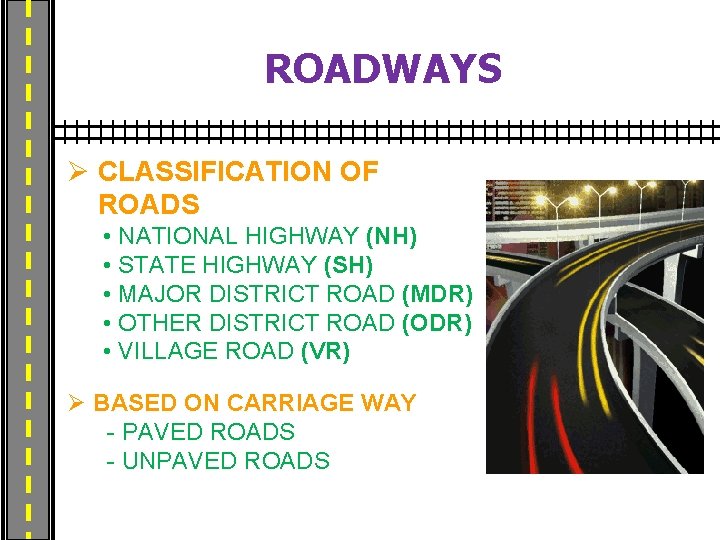 ROADWAYS

➢ CLASSIFICATION OF ROADS

• NATIONAL HIGHWAY (NH)
• STATE HIGHWAY (SH)
• MAJOR DISTRICT ROAD (MDR)
• OTHER DISTRICT ROAD (ODR)
• VILLAGE ROAD (VR)

➢ BASED ON CARRIAGE WAY

- PAVED ROADS
- UNPAVED ROADS